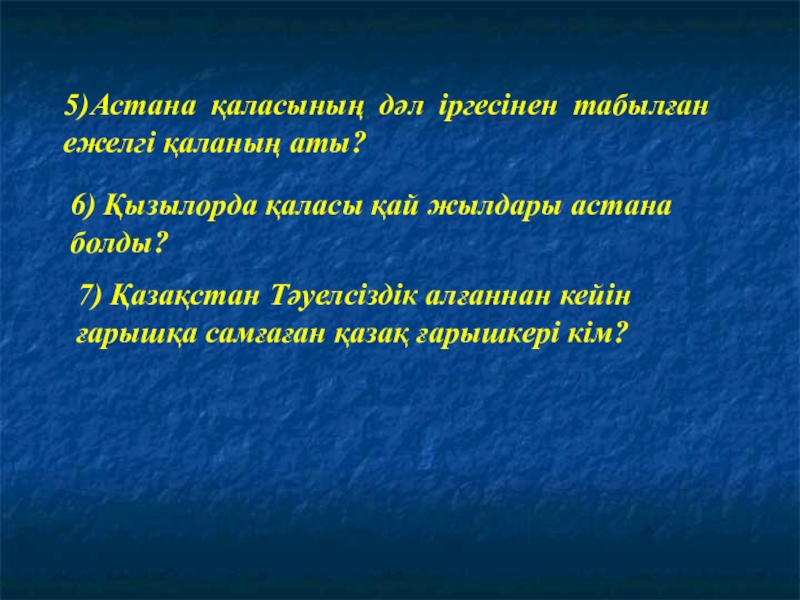 5)Астана қаласының дәл іргесінен табылған ежелгі қаланың аты?

6) Қызылорда қаласы қай жылдары астана болды?

7) Қазақстан Тәуелсіздік алғаннан кейін ғарышқа самғаған қазақ ғарышкері кім?